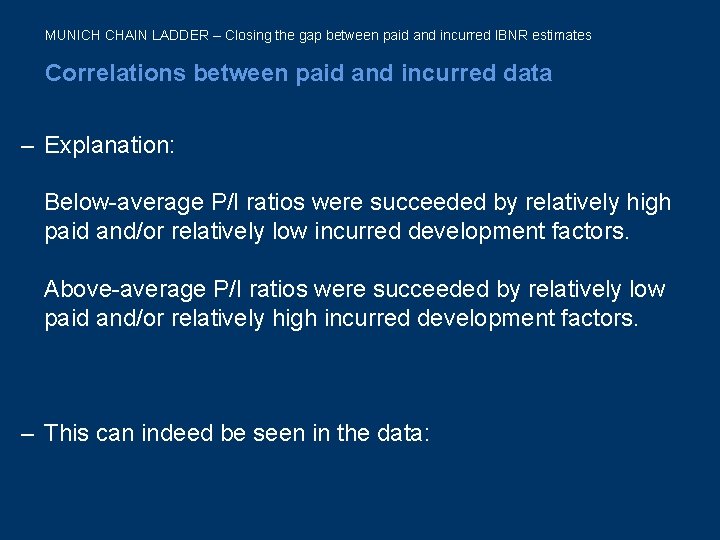 MUNICH CHAIN LADDER – Closing the gap between paid and incurred IBNR estimates

Correlations between paid and incurred data

– Explanation:

Below-average P/I ratios were succeeded by relatively high paid and/or relatively low incurred development factors.

Above-average P/I ratios were succeeded by relatively low paid and/or relatively high incurred development factors.

– This can indeed be seen in the data: